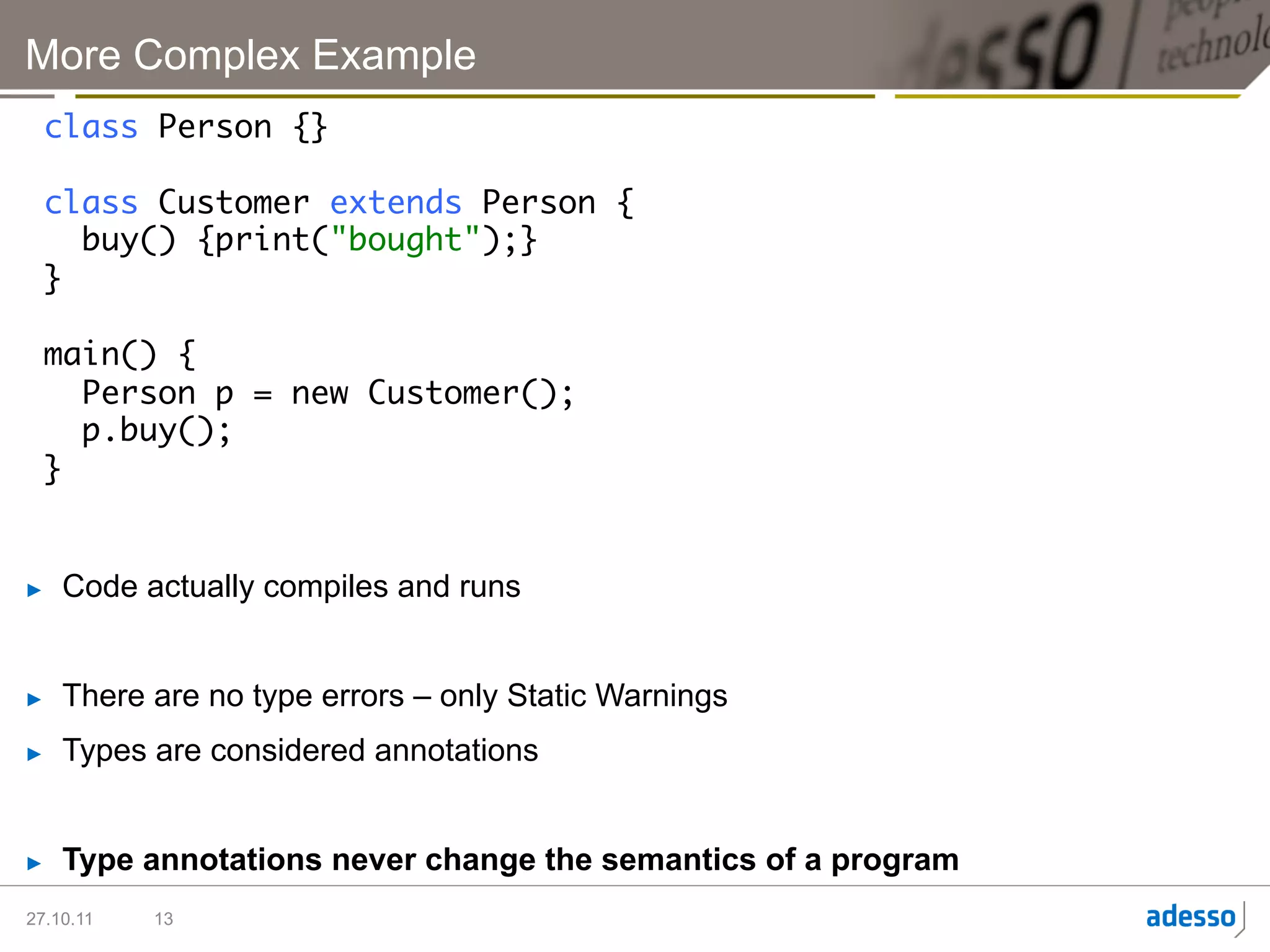 More Complex Example

class Person {}

class Customer extends Person {
  buy() {print("bought");}
}

main() {
  Person p = new Customer();
  p.buy();
}

▸ Code actually compiles and runs

▸ There are no type errors – only Static Warnings

▸ Types are considered annotations

▸ Type annotations never change the semantics of a program

27.10.11 13

adesso